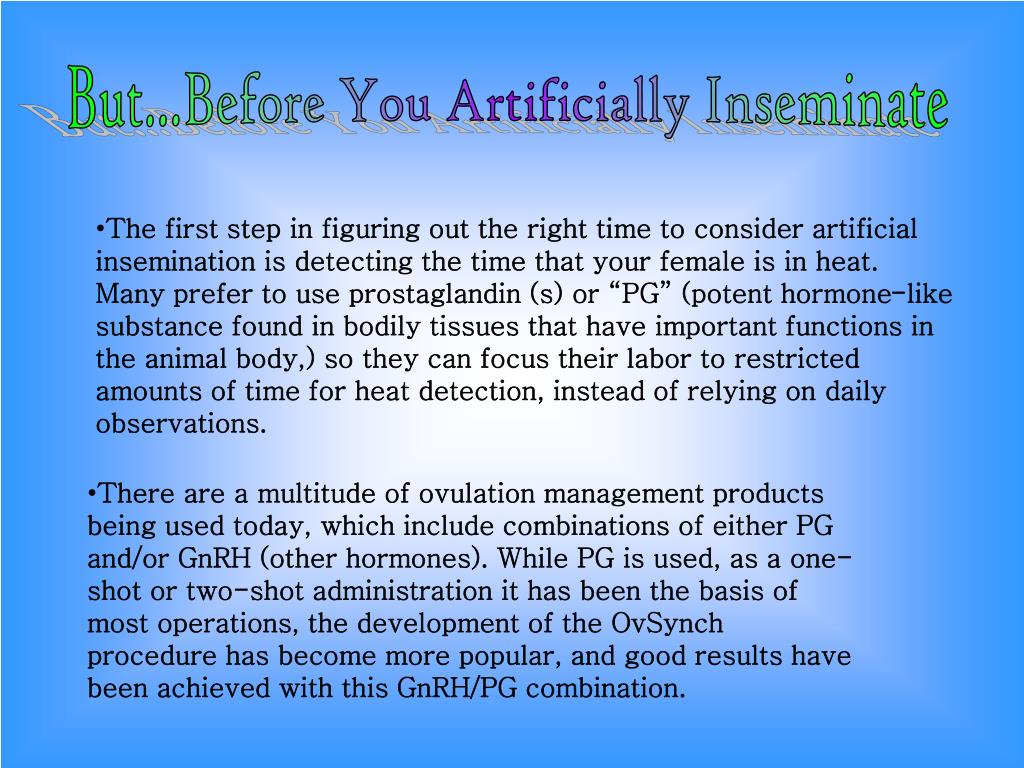 But...Before You Artificially Inseminate

•The first step in figuring out the right time to consider artificial insemination is detecting the time that your female is in heat. Many prefer to use prostaglandin (s) or “PG” (potent hormone-like substance found in bodily tissues that have important functions in the animal body,) so they can focus their labor to restricted amounts of time for heat detection, instead of relying on daily observations.

•There are a multitude of ovulation management products being used today, which include combinations of either PG and/or GnRH (other hormones). While PG is used, as a one-shot or two-shot administration it has been the basis of most operations, the development of the OvSynch procedure has become more popular, and good results have been achieved with this GnRH/PG combination.